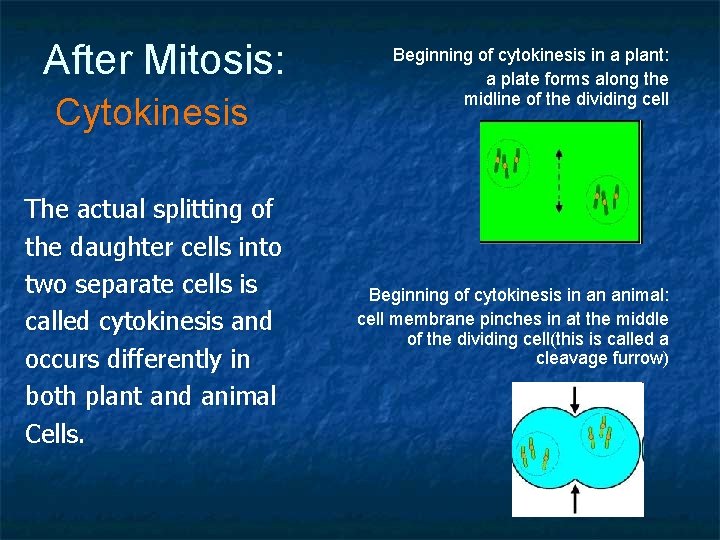 After Mitosis:
Cytokinesis

The actual splitting of the daughter cells into two separate cells is called cytokinesis and occurs differently in both plant and animal Cells.

Beginning of cytokinesis in a plant: a plate forms along the midline of the dividing cell

Beginning of cytokinesis in an animal: cell membrane pinches in at the middle of the dividing cell(this is called a cleavage furrow)